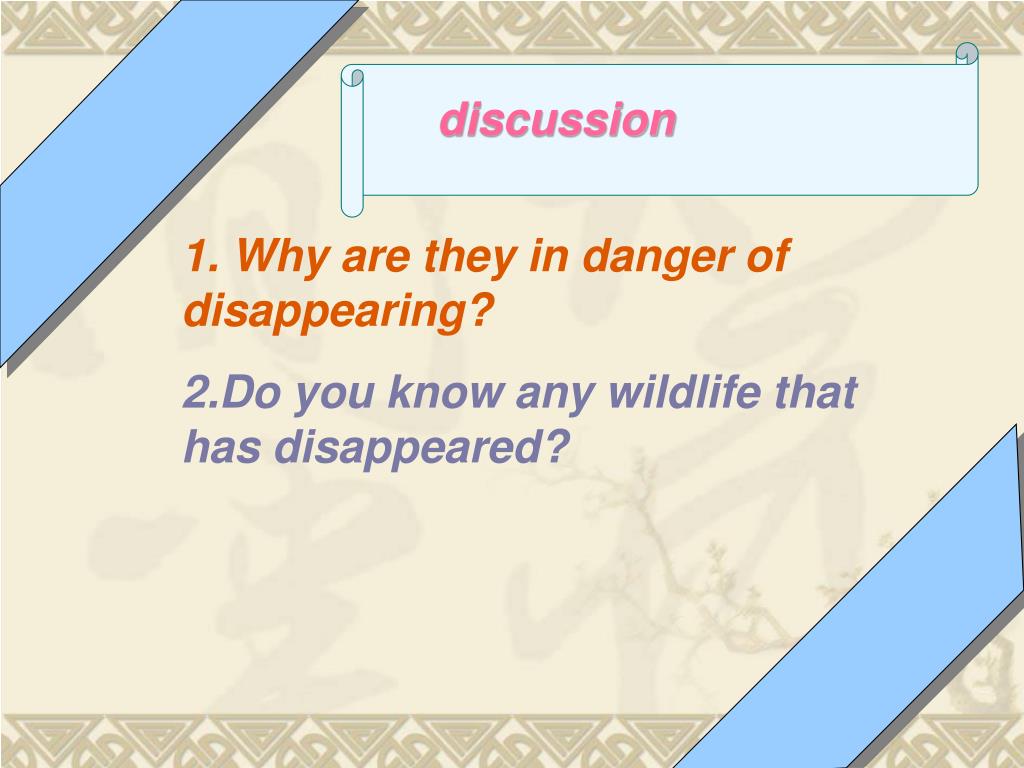 discussion

1. Why are they in danger of disappearing?

2.Do you know any wildlife that has disappeared?